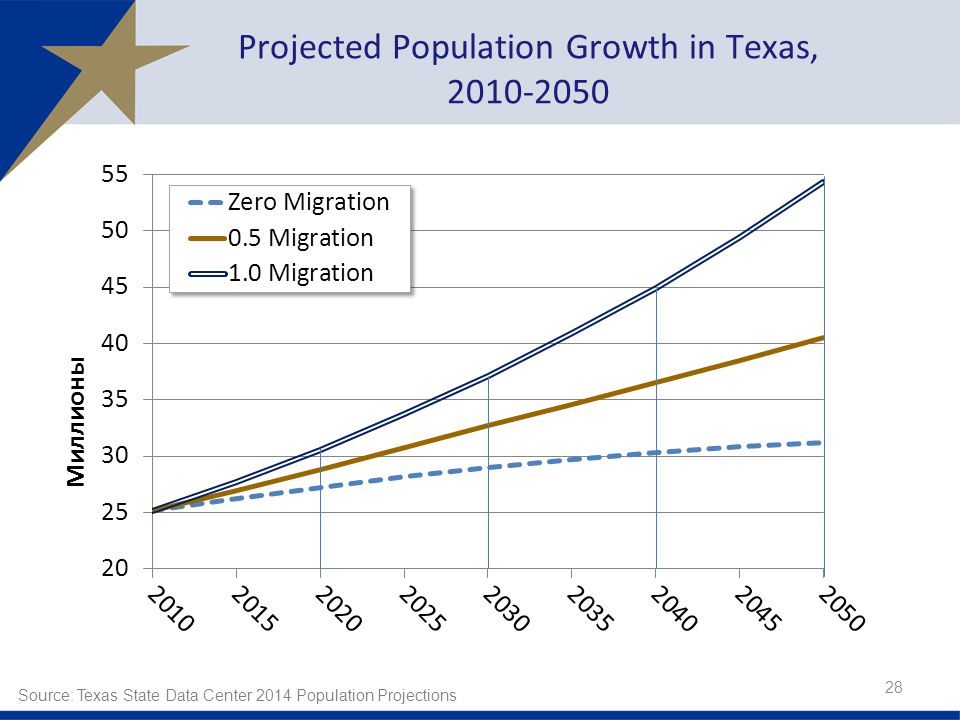 Projected Population Growth in Texas, 2010-2050

Zero Migration
0.5 Migration
1.0 Migration

Миллионы

55
50
45
40
35
30
25
20

2010
2015
2020
2025
2030
2035
2040
2045
2050

Source: Texas State Data Center 2014 Population Projections

28